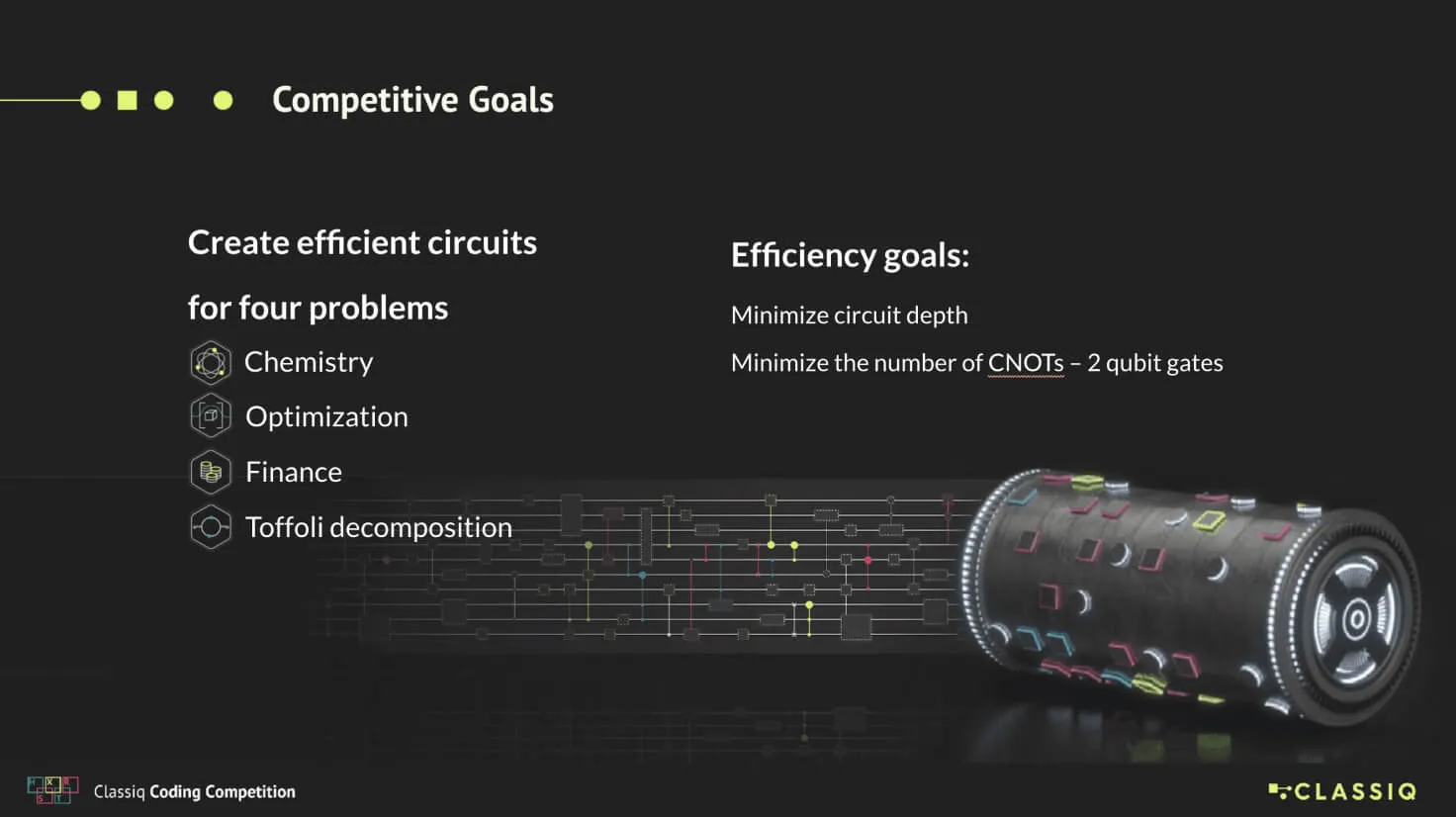 Competitive Goals

Create efficient circuits

for four problems

Chemistry

Optimization

Finance

Toffoli decomposition

Efficiency goals:

Minimize circuit depth

Minimize the number of CNOTs – 2 qubit gates

Classiq Coding Competition

CLASSIQ